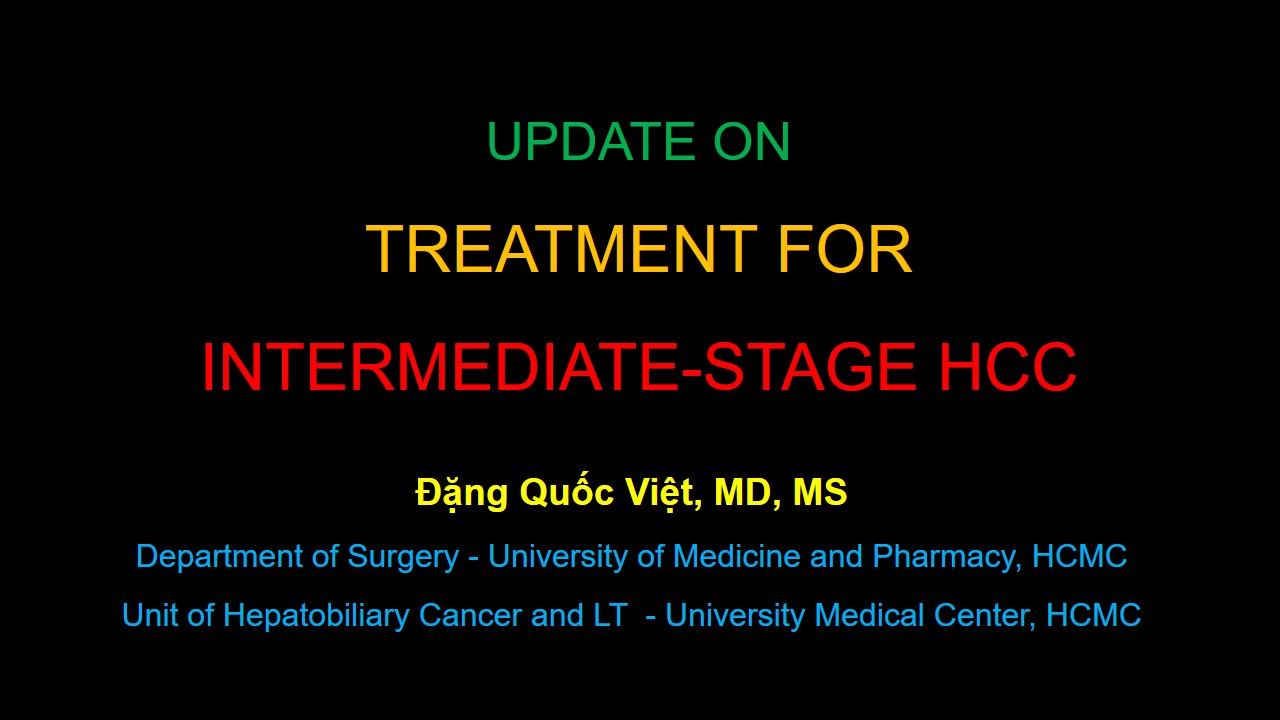 UPDATE ON

TREATMENT FOR

INTERMEDIATE-STAGE HCC

Đặng Quốc Việt, MD, MS

Department of Surgery - University of Medicine and Pharmacy, HCMC

Unit of Hepatobiliary Cancer and LT - University Medical Center, HCMC